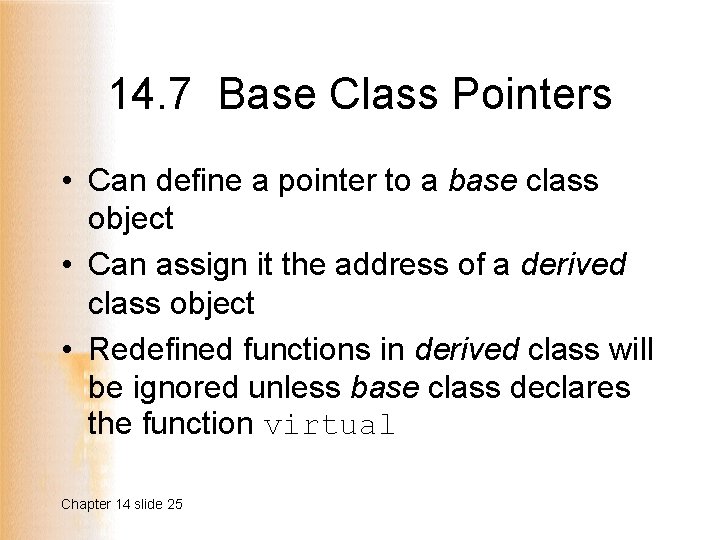 14.7 Base Class Pointers

• Can define a pointer to a base class object

• Can assign it the address of a derived class object

• Redefined functions in derived class will be ignored unless base class declares the function virtual

Chapter 14 slide 25